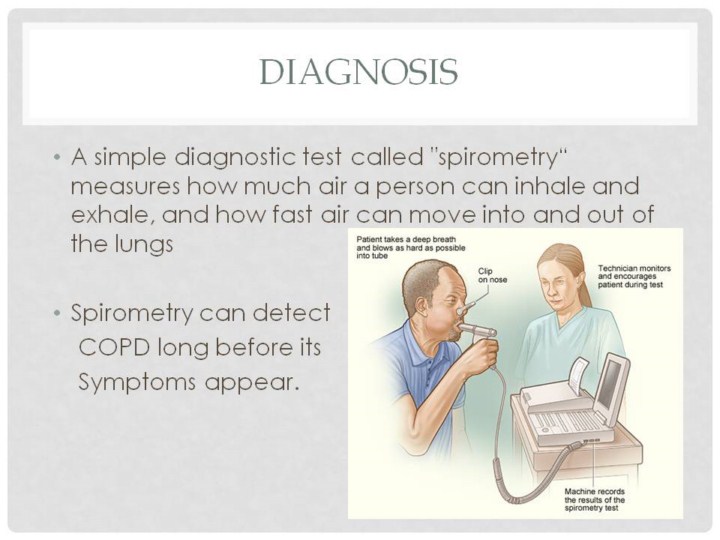 DIAGNOSIS

• A simple diagnostic test called "spirometry" measures how much air a person can inhale and exhale, and how fast air can move into and out of the lungs

• Spirometry can detect COPD long before its Symptoms appear.

Patient takes a deep breath and blows as hard as possible into tube

Clip on nose

Technician monitors and encourages patient during test

Machine records the results of the spirometry test